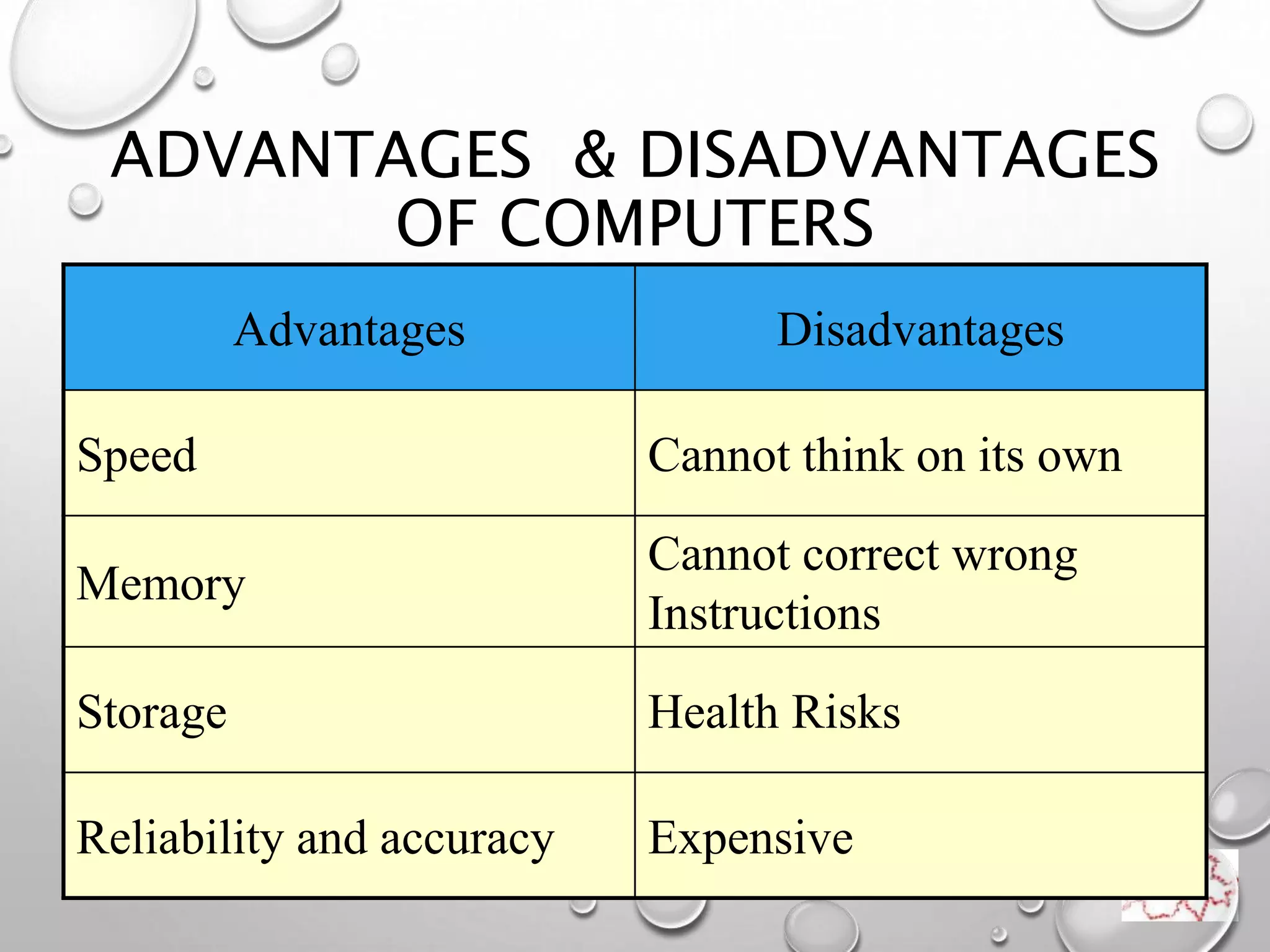 ADVANTAGES & DISADVANTAGES OF COMPUTERS

| Advantages | Disadvantages |
|---|---|
| Speed | Cannot think on its own |
| Memory | Cannot correct wrong Instructions |
| Storage | Health Risks |
| Reliability and accuracy | Expensive |